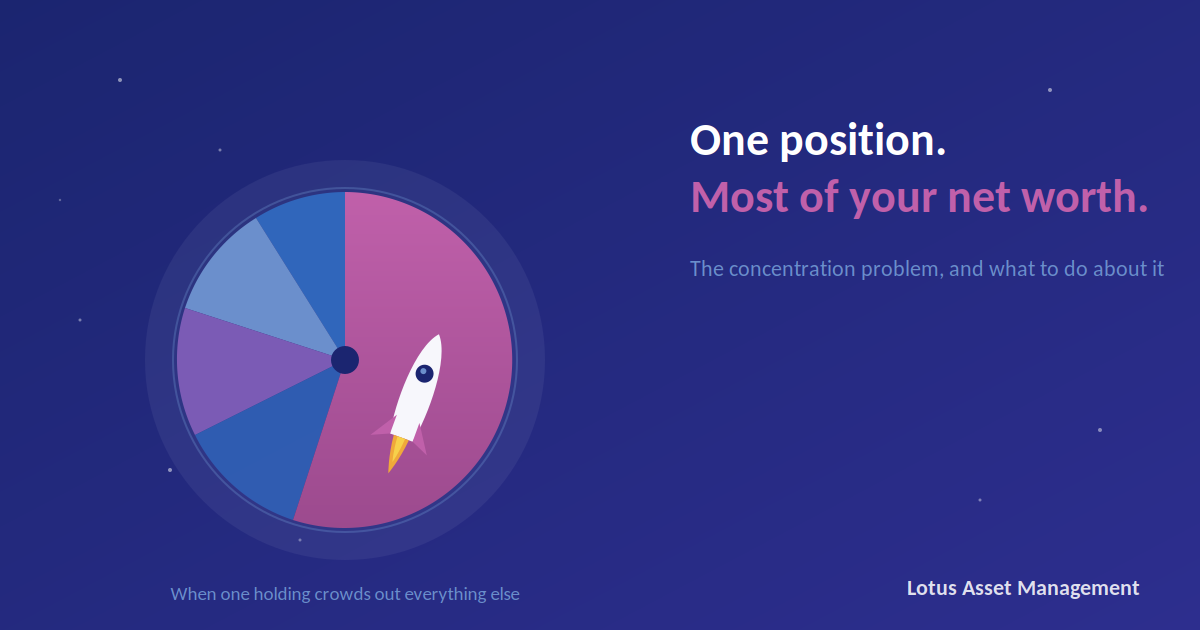 One position.
Most of your net worth.

The concentration problem, and what to do about it

When one holding crowds out everything else

Lotus Asset Management